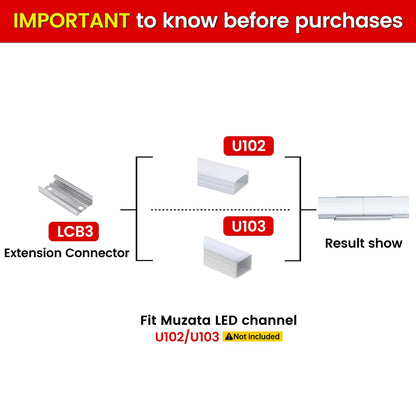 IMPORTANT to know before purchases

LCB3
Extension Connector

U102

U103

Result show

Fit Muzata LED channel
U102/U103 Not included